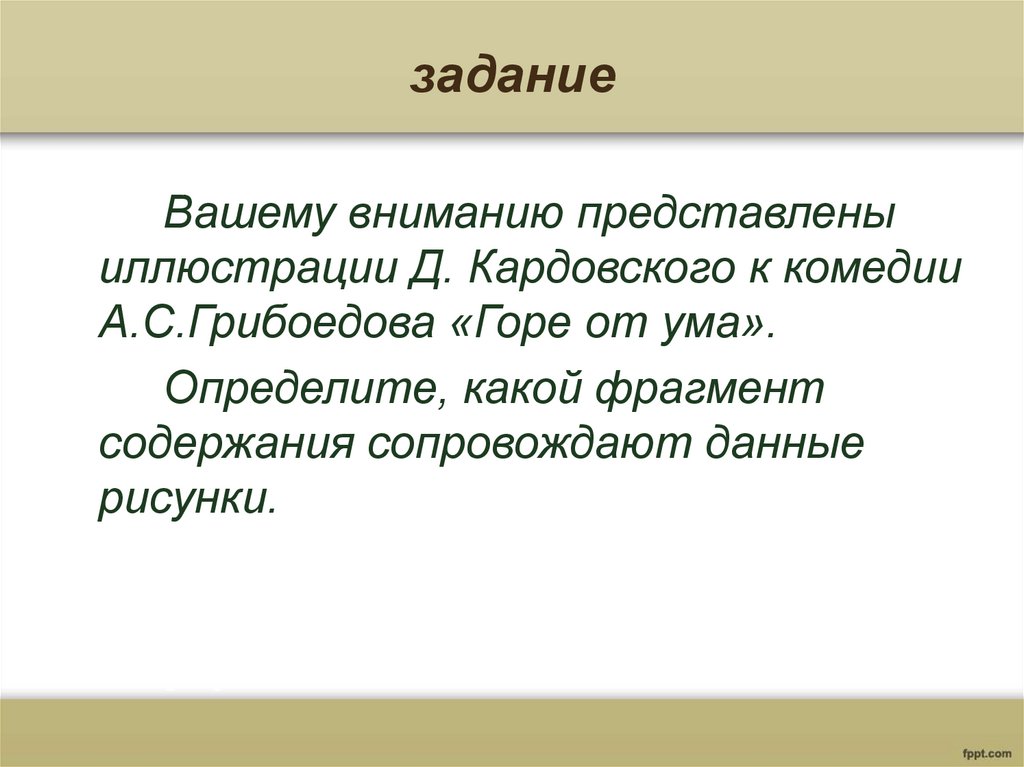 задание

Вашему вниманию представлены иллюстрации Д. Кардовского к комедии А.С.Грибоедова «Горе от ума».

Определите, какой фрагмент содержания сопровождают данные рисунки.

fppt.com